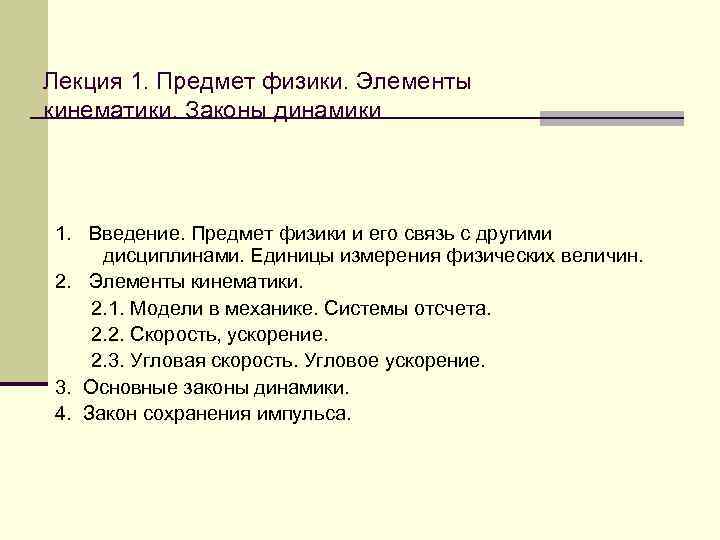 Лекция 1. Предмет физики. Элементы кинематики. Законы динамики

1. Введение. Предмет физики и его связь с другими дисциплинами. Единицы измерения физических величин.
2. Элементы кинематики.
 2.1. Модели в механике. Системы отсчета.
 2.2. Скорость, ускорение.
 2.3. Угловая скорость. Угловое ускорение.
3. Основные законы динамики.
4. Закон сохранения импульса.